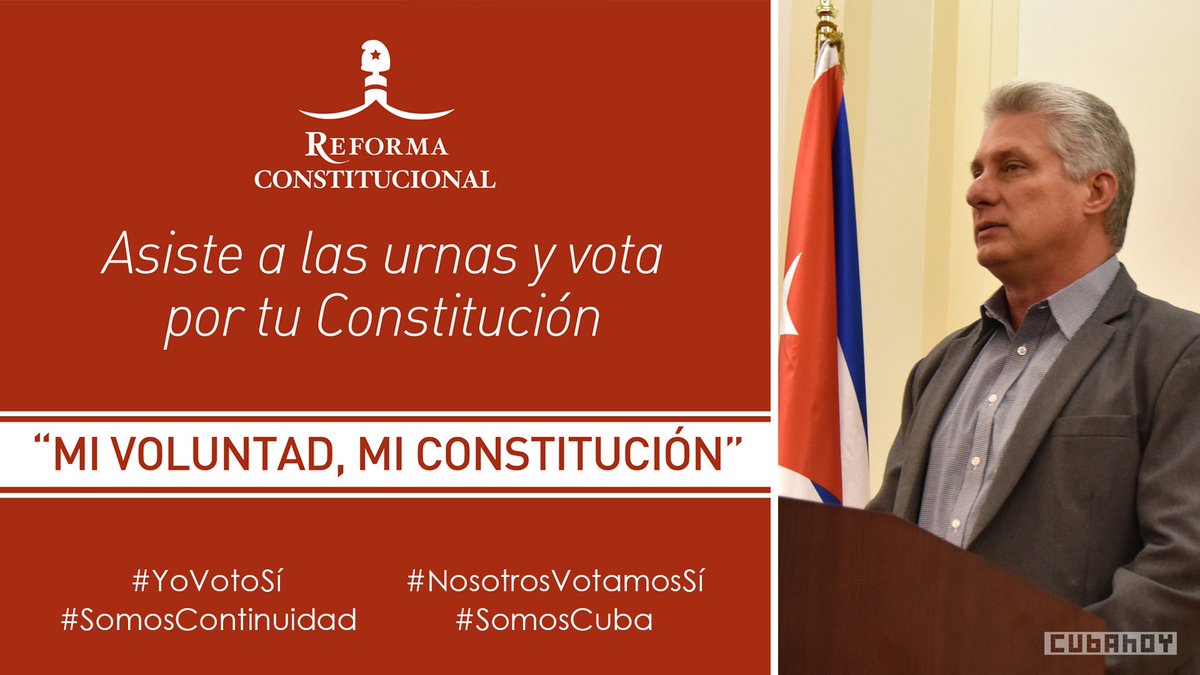 REFORMA
CONSTITUCIONAL

Asiste a las urnas y vota por tu Constitución

"MI VOLUNTAD, MI CONSTITUCIÓN"

#YoVotoSí
#SomosContinuidad

#NosotrosVotamosSí
#SomosCuba

CUBAHOY